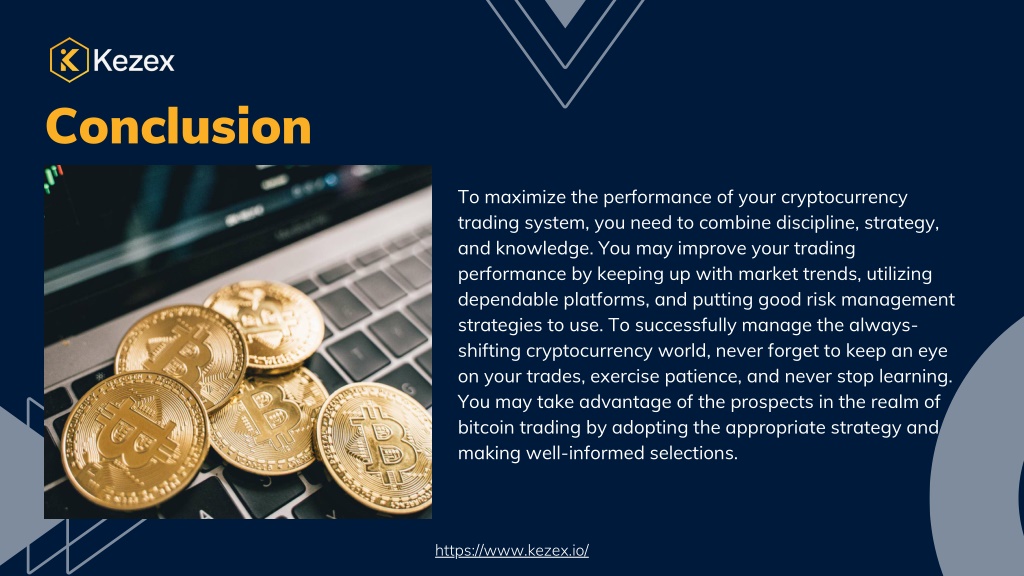 Kezex

Conclusion

To maximize the performance of your cryptocurrency trading system, you need to combine discipline, strategy, and knowledge. You may improve your trading performance by keeping up with market trends, utilizing dependable platforms, and putting good risk management strategies to use. To successfully manage the always-shifting cryptocurrency world, never forget to keep an eye on your trades, exercise patience, and never stop learning. You may take advantage of the prospects in the realm of bitcoin trading by adopting the appropriate strategy and making well-informed selections.

https://www.kezex.io/